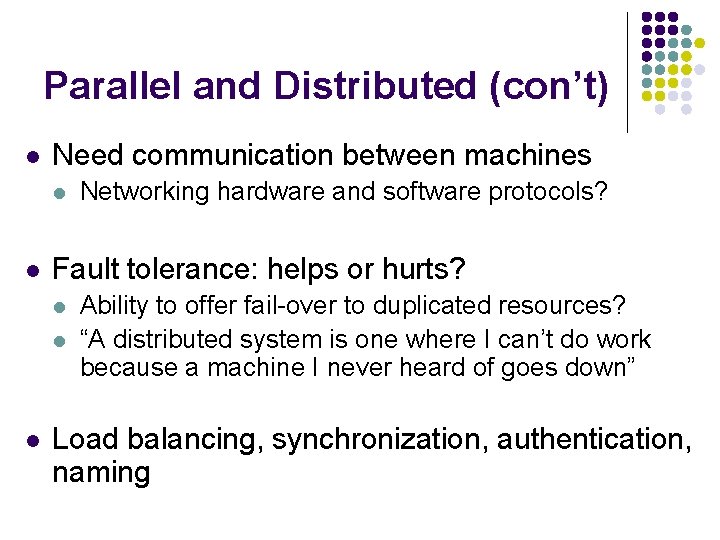 Parallel and Distributed (con’t)

Need communication between machines

Networking hardware and software protocols?

Fault tolerance: helps or hurts?

Ability to offer fail-over to duplicated resources?

“A distributed system is one where I can’t do work because a machine I never heard of goes down”

Load balancing, synchronization, authentication, naming